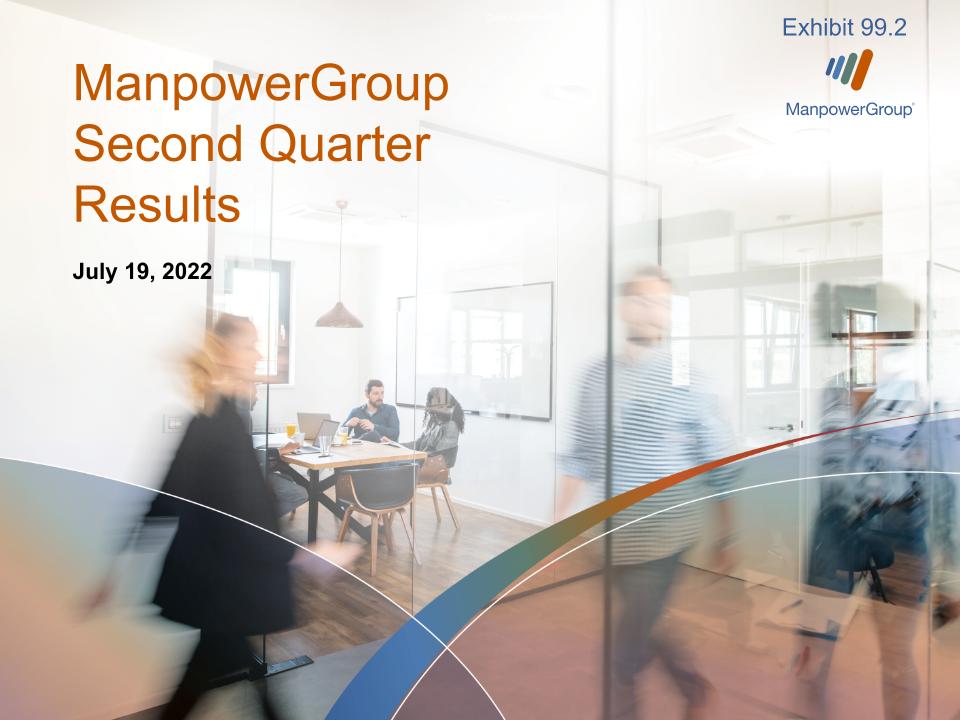 Exhibit 99.2

ManpowerGroup®

ManpowerGroup Second Quarter Results

July 19, 2022